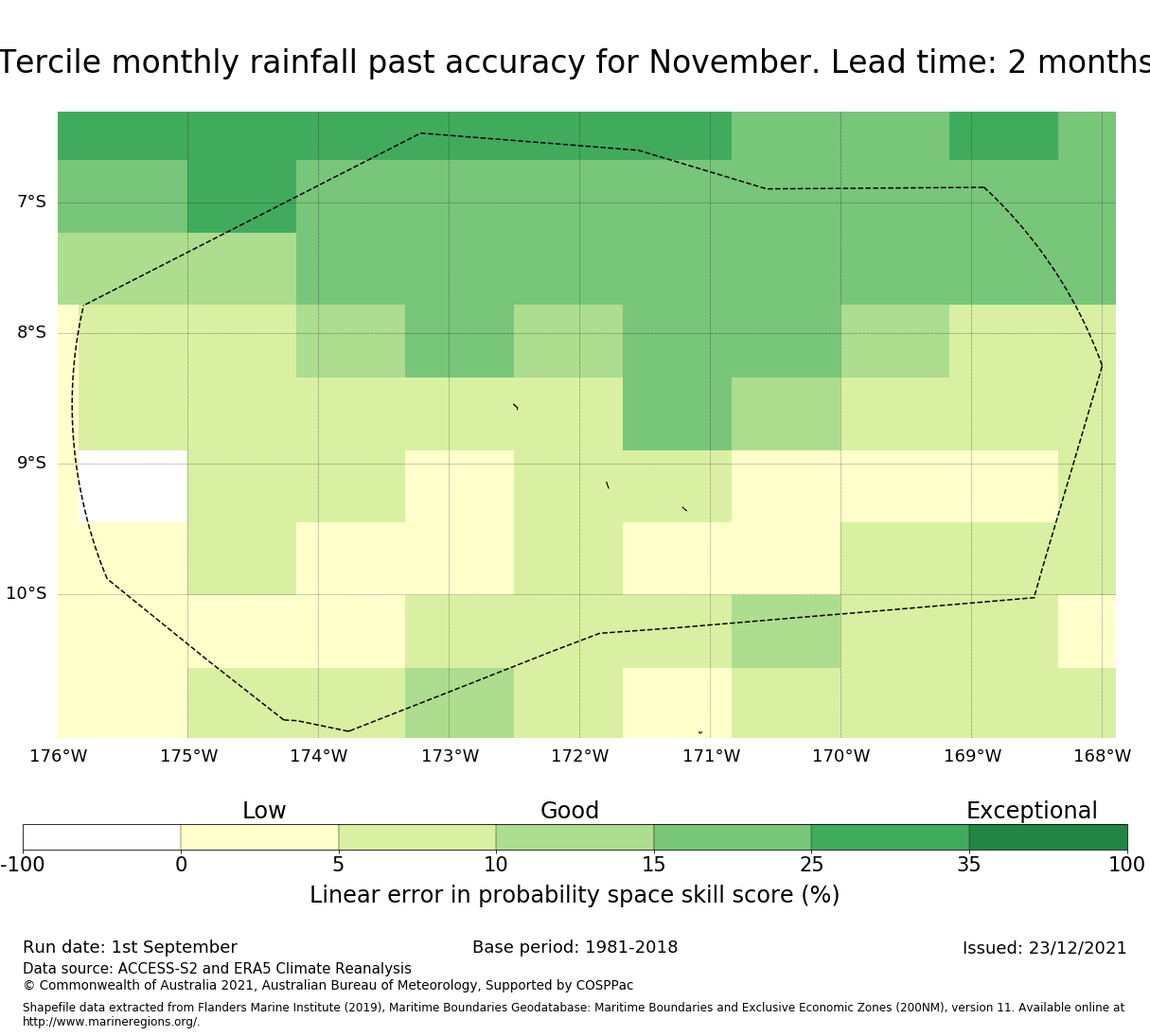 Tercile monthly rainfall past accuracy for November. Lead time: 2 months

7°S
8°S
9°S
10°S

176°W 175°W 174°W 173°W 172°W 171°W 170°W 169°W 168°W

Low Good Exceptional

-100 0 5 10 15 25 35 100

Linear error in probability space skill score (%)

Run date: 1st September
Base period: 1981-2018
Issued: 23/12/2021

Data source: ACCESS-S2 and ERA5 Climate Reanalysis
© Commonwealth of Australia 2021, Australian Bureau of Meteorology, Supported by COSPPac

Shapefile data extracted from Flanders Marine Institute (2019), Maritime Boundaries Geodatabase: Maritime Boundaries and Exclusive Economic Zones (200NM), version 11. Available online at http://www.marineregions.org/.